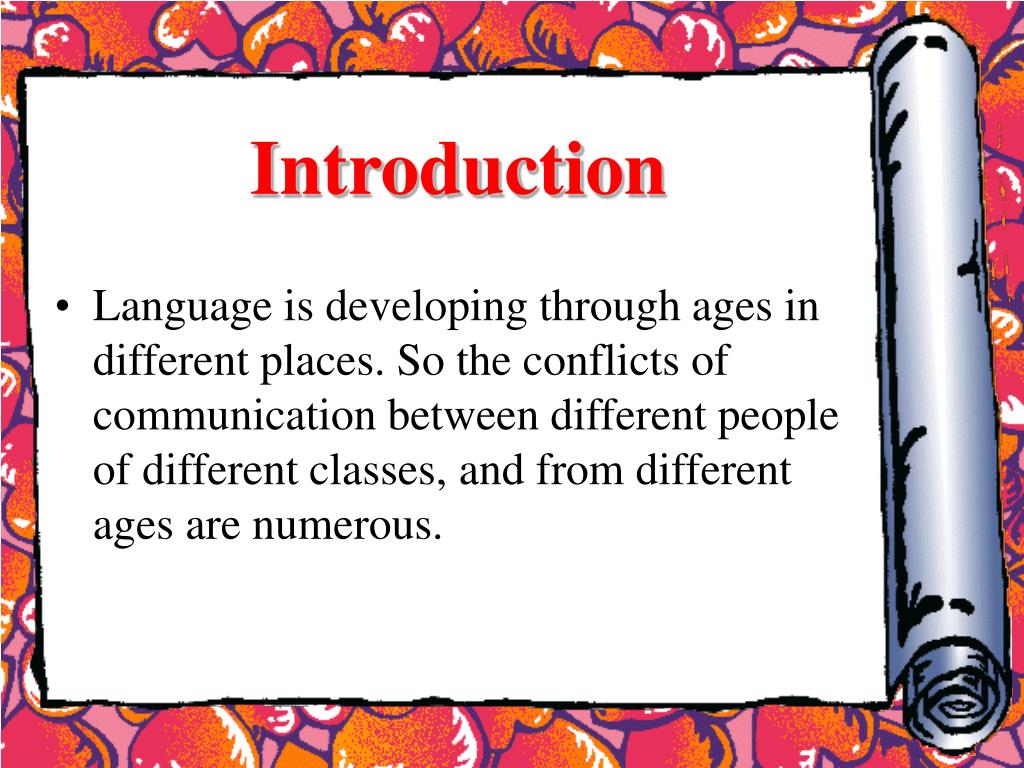 Introduction

• Language is developing through ages in different places. So the conflicts of communication between different people of different classes, and from different ages are numerous.